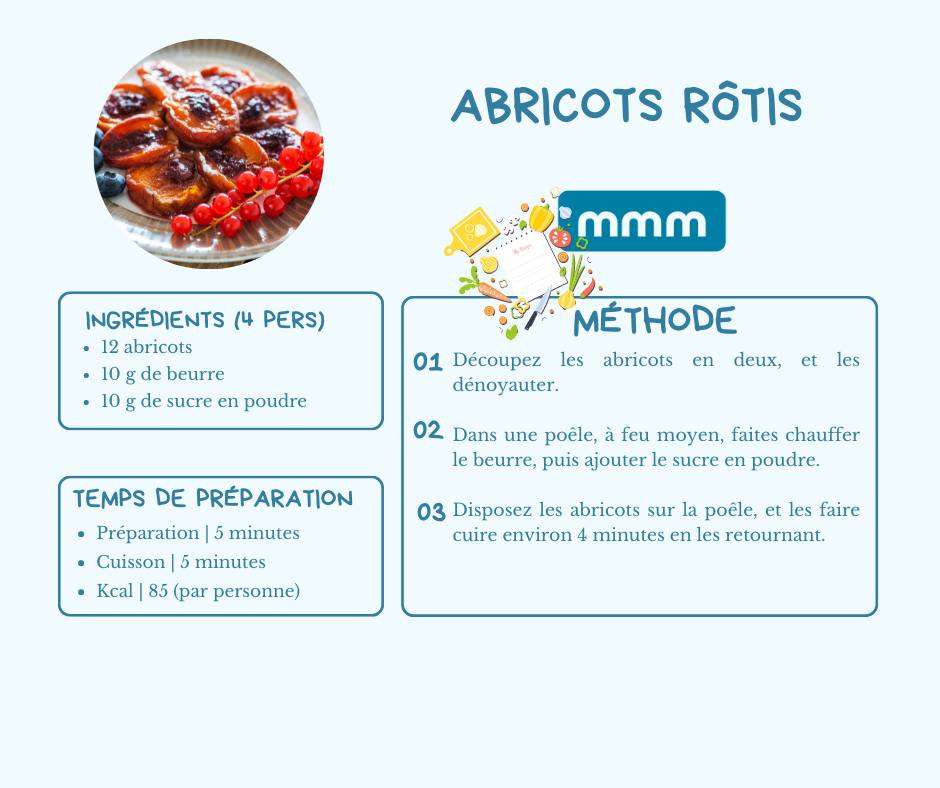 ABRICOTS RÔTIS

mmm

INGRÉDIENTS (4 PERS)
- 12 abricots
- 10 g de beurre
- 10 g de sucre en poudre

TEMPS DE PRÉPARATION
- Préparation | 5 minutes
- Cuisson | 5 minutes
- Kcal | 85 (par personne)

MÉTHODE

01 Découpez les abricots en deux, et les dénoyauter.

02 Dans une poêle, à feu moyen, faites chauffer le beurre, puis ajouter le sucre en poudre.

03 Disposez les abricots sur la poêle, et les faire cuire environ 4 minutes en les retournant.